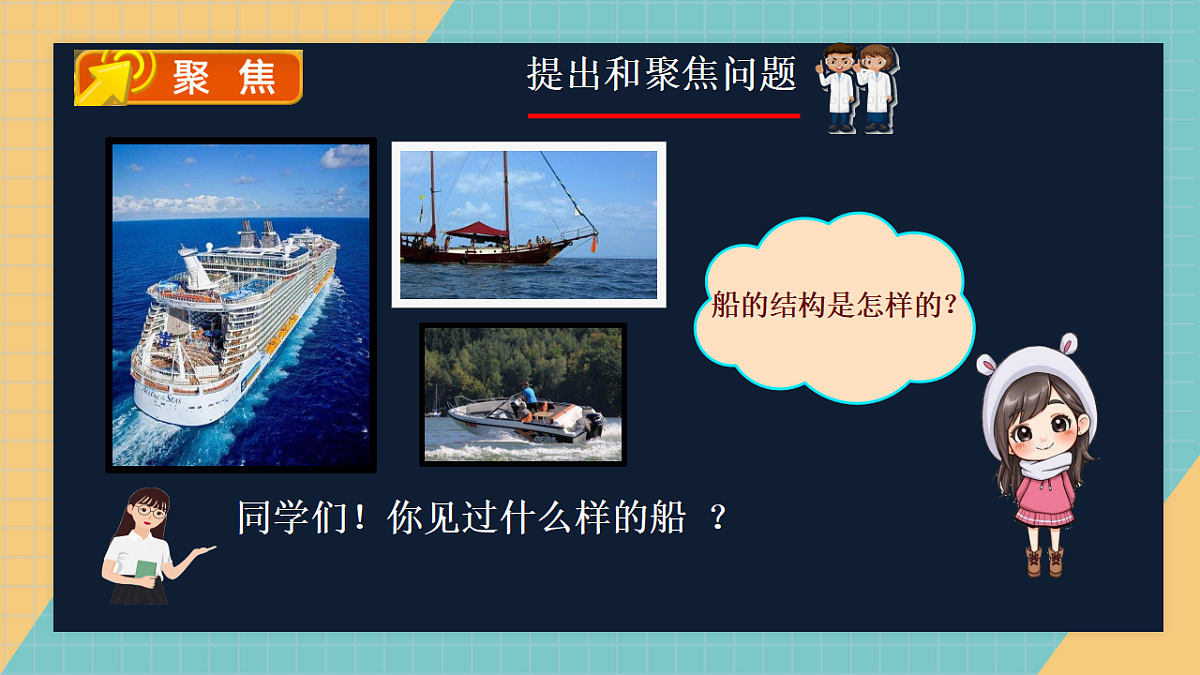 聚 焦

提出和聚焦问题

船的结构是怎样的？

同学们！你见过什么样的船 ？